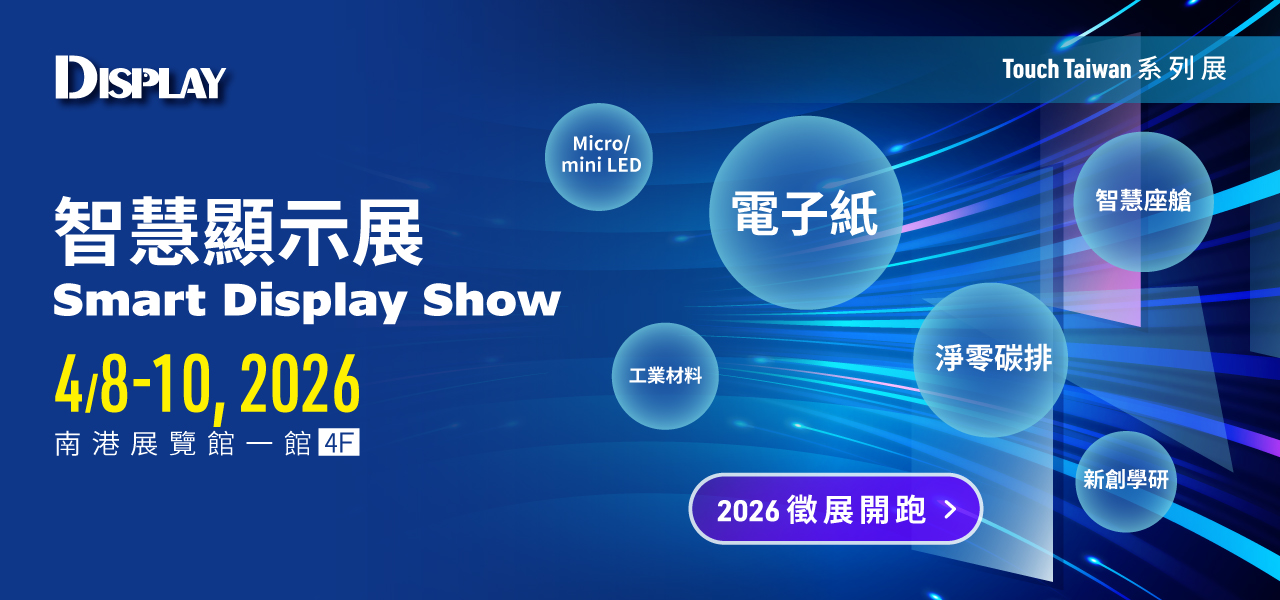 DISPLAY

Touch Taiwan 系列展

智慧顯示展
Smart Display Show

4/8-10, 2026

南港展覽館一館 4F

Micro/
mini LED

電子紙

智慧座艙

工業材料

淨零碳排

新創學研

2026 徵展開跑 >